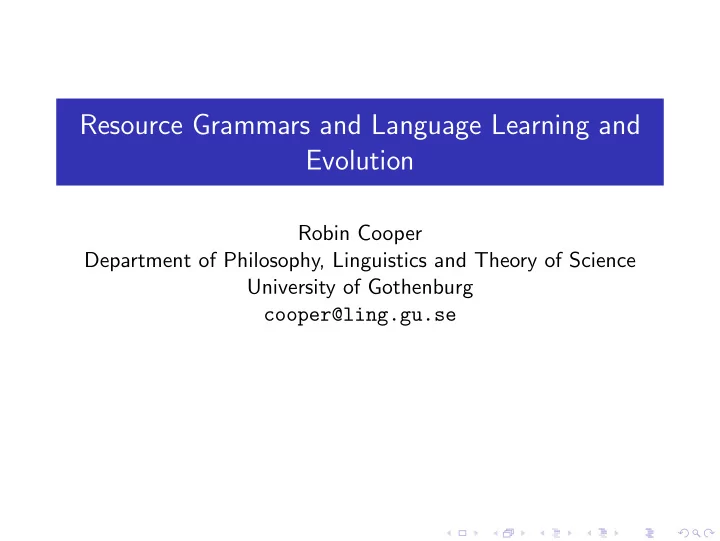 Resource Grammars and Language Learning and Evolution

Robin Cooper
Department of Philosophy, Linguistics and Theory of Science
University of Gothenburg
cooper@ling.gu.se